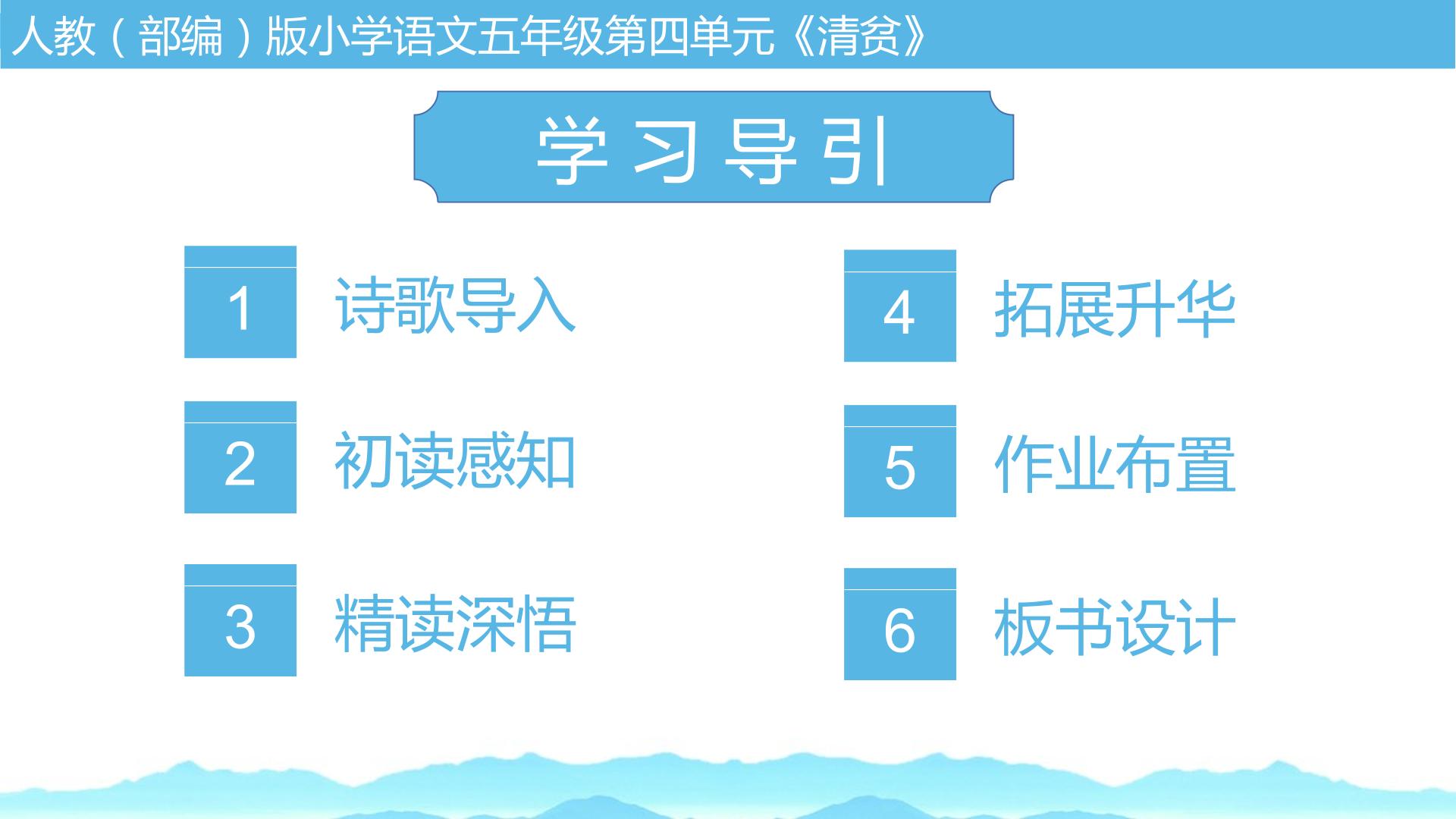 人教（部编）版小学语文五年级第四单元《清贫》

学习导引

1 诗歌导入

2 初读感知

3 精读深悟

4 拓展升华

5 作业布置

6 板书设计